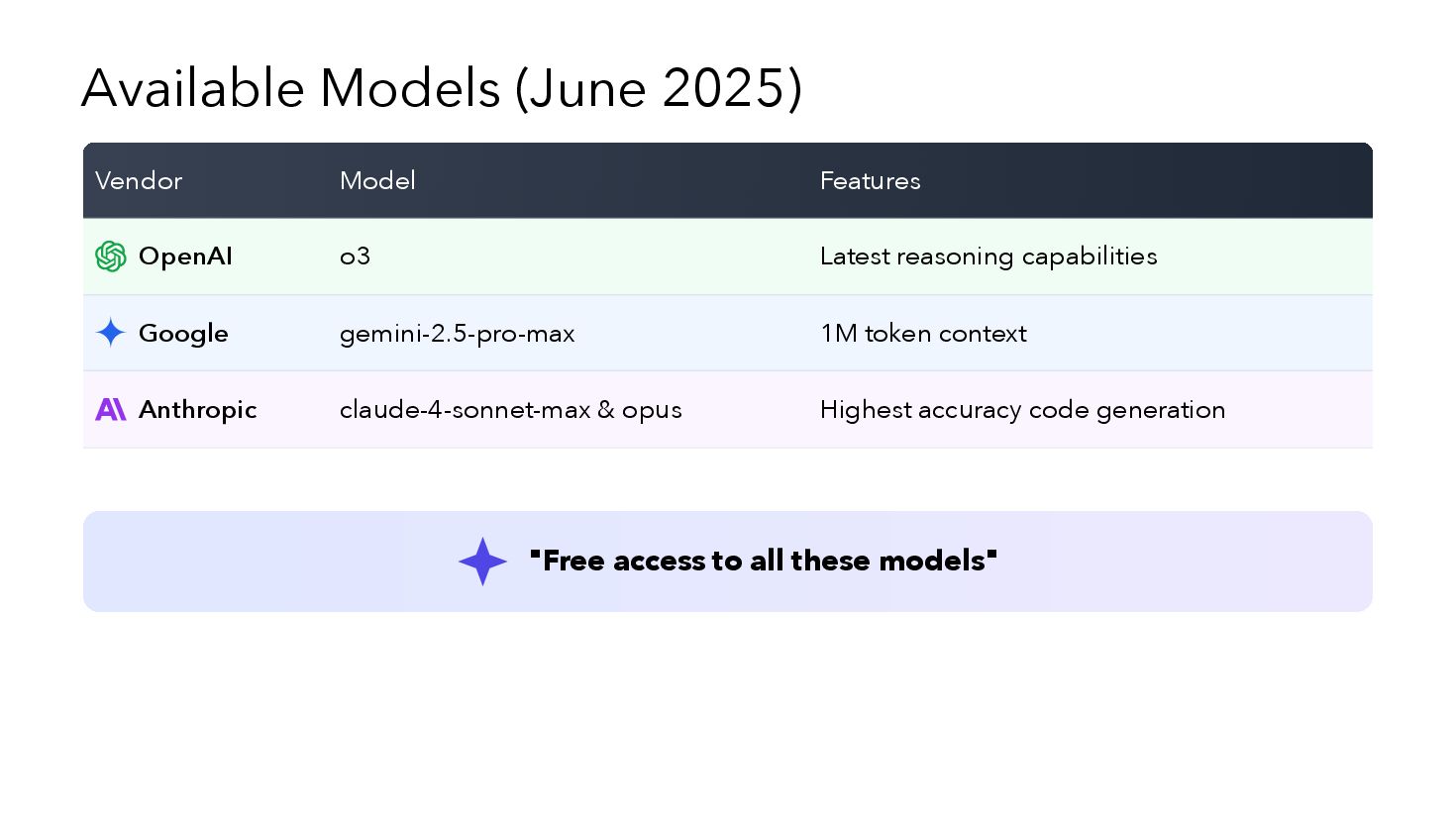 Available Models (June 2025)

| Vendor | Model | Features |
|---|---|---|
| OpenAI | o3 | Latest reasoning capabilities |
| Google | gemini-2.5-pro-max | 1M token context |
| Anthropic | claude-4-sonnet-max & opus | Highest accuracy code generation |

"Free access to all these models"